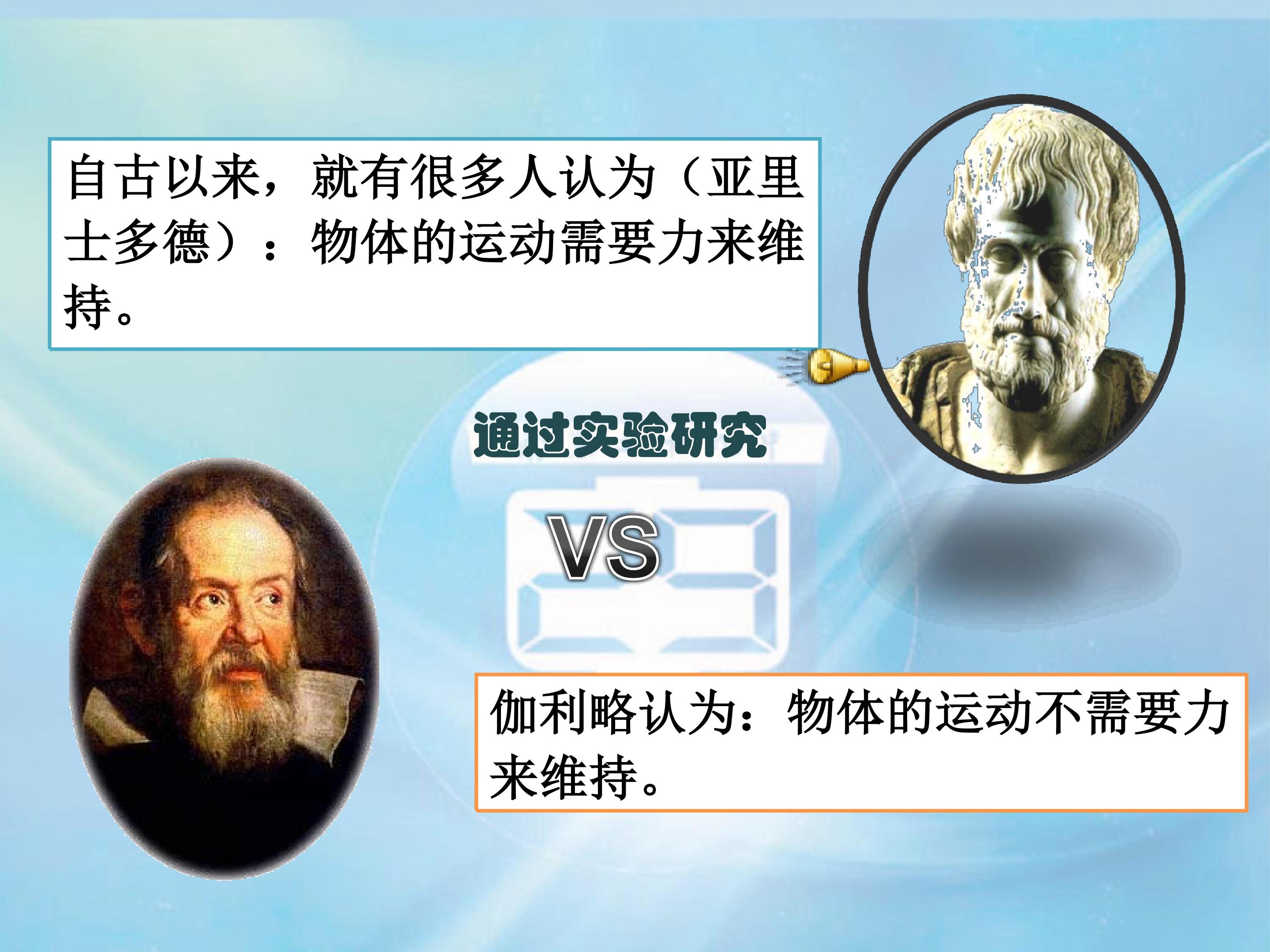 自古以来，就有很多人认为（亚里士多德）：物体的运动需要力来维持。

通过实验研究

VS

伽利略认为：物体的运动不需要力来维持。